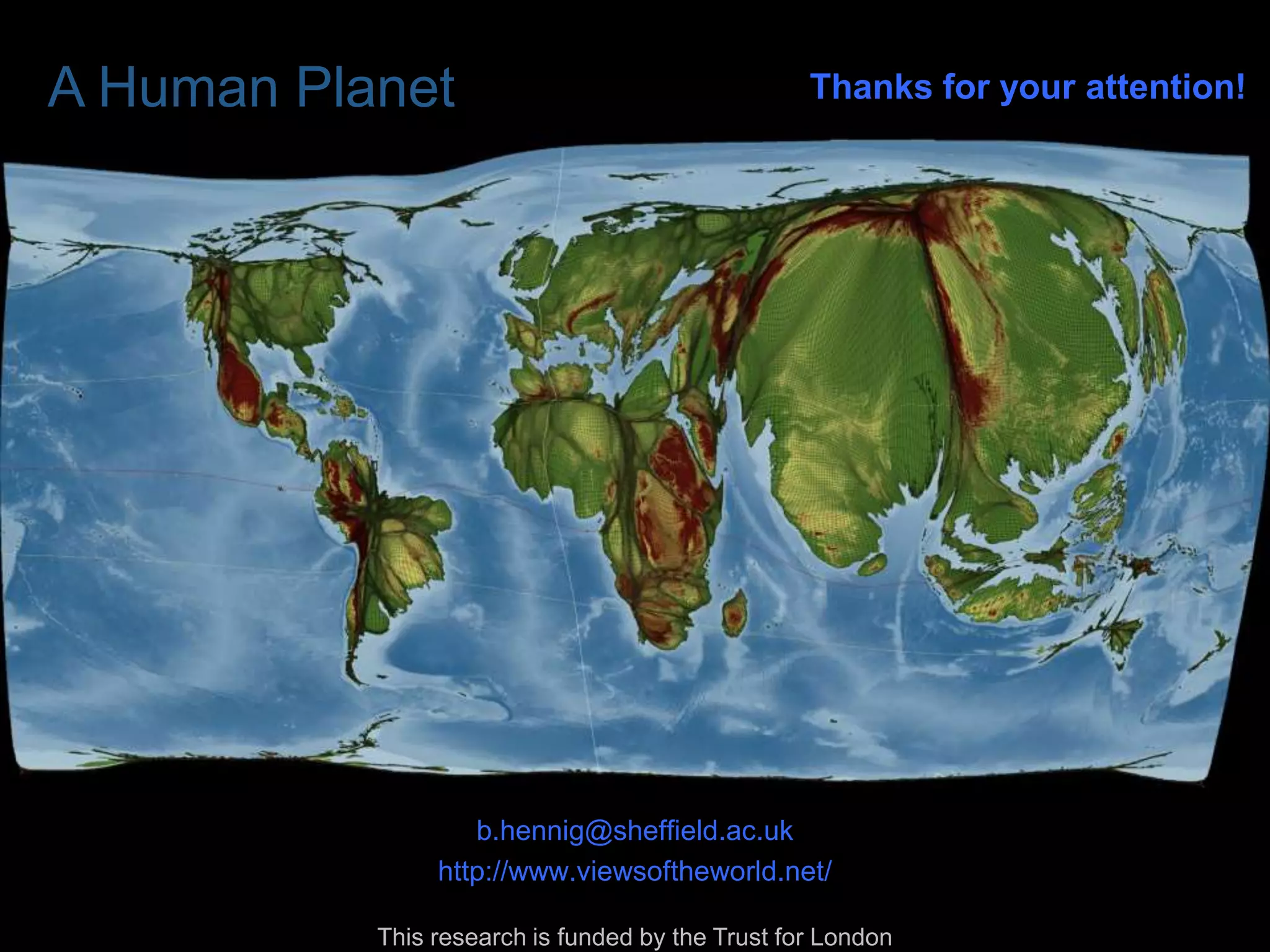 A Human Planet

Thanks for your attention!

b.hennig@sheffield.ac.uk
http://www.viewsoftheworld.net/

This research is funded by the Trust for London